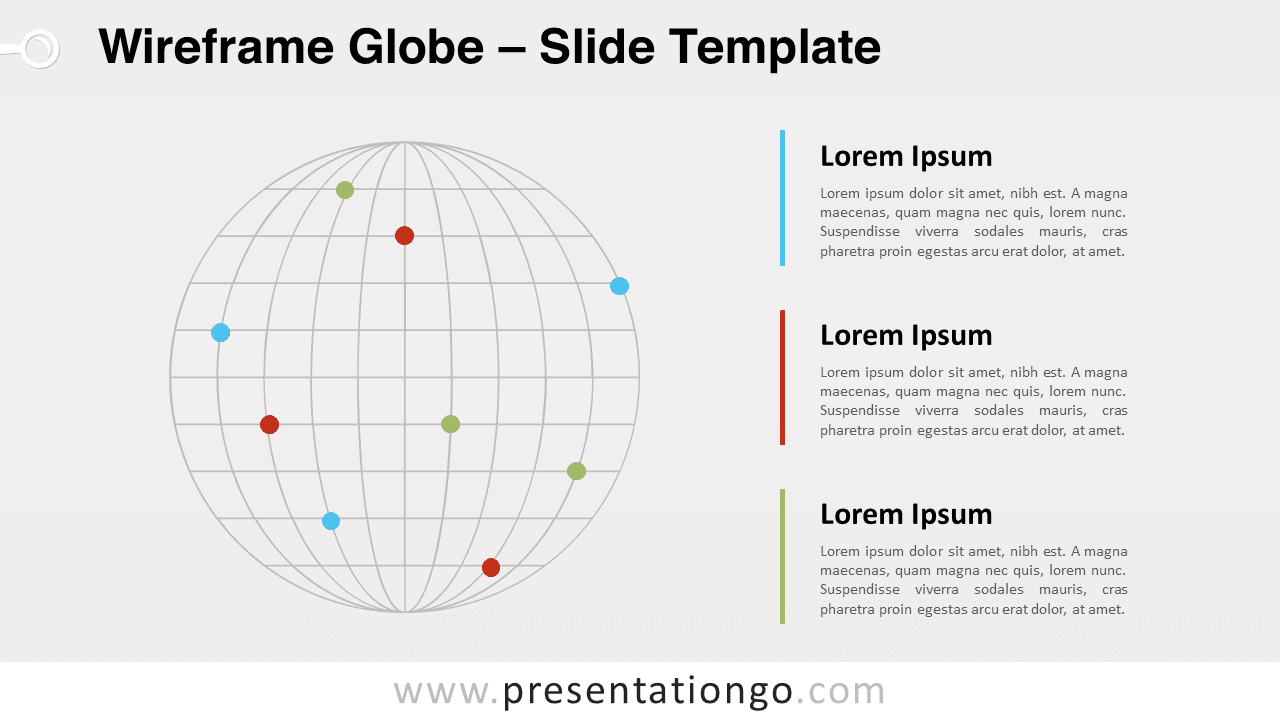 Wireframe Globe – Slide Template

Lorem Ipsum

Lorem ipsum dolor sit amet, nibh est. A magna maecenas, quam magna nec quis, lorem nunc. Suspendisse viverra sodales mauris, cras pharetra proin egestas arcu erat dolor, at amet.

Lorem Ipsum

Lorem ipsum dolor sit amet, nibh est. A magna maecenas, quam magna nec quis, lorem nunc. Suspendisse viverra sodales mauris, cras pharetra proin egestas arcu erat dolor, at amet.

Lorem Ipsum

Lorem ipsum dolor sit amet, nibh est. A magna maecenas, quam magna nec quis, lorem nunc. Suspendisse viverra sodales mauris, cras pharetra proin egestas arcu erat dolor, at amet.

www.presentationgo.com